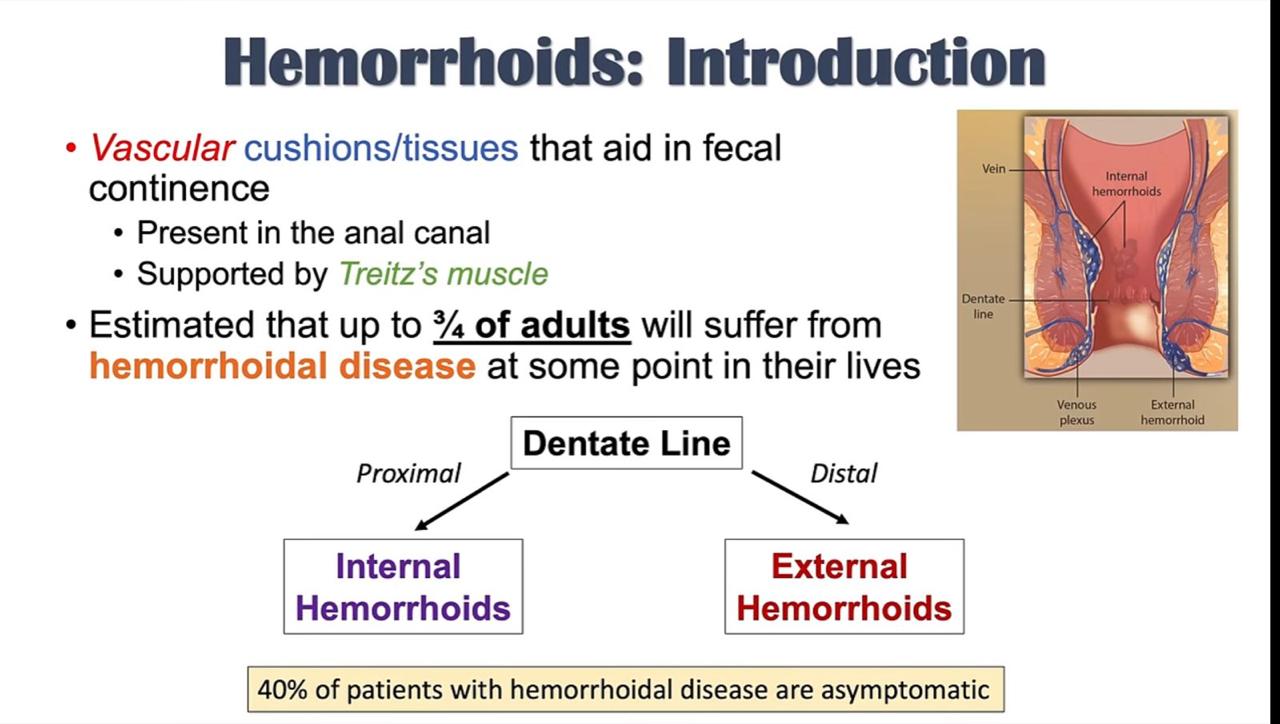 Hemorrhoids: Introduction

• Vascular cushions/tissues that aid in fecal continence
  • Present in the anal canal
  • Supported by Treitz's muscle
• Estimated that up to ¾ of adults will suffer from hemorrhoidal disease at some point in their lives

Vein
Internal hemorrhoids
Dentate line
Venous plexus
External hemorrhoid

Dentate Line
Proximal
Distal
Internal Hemorrhoids
External Hemorrhoids

40% of patients with hemorrhoidal disease are asymptomatic